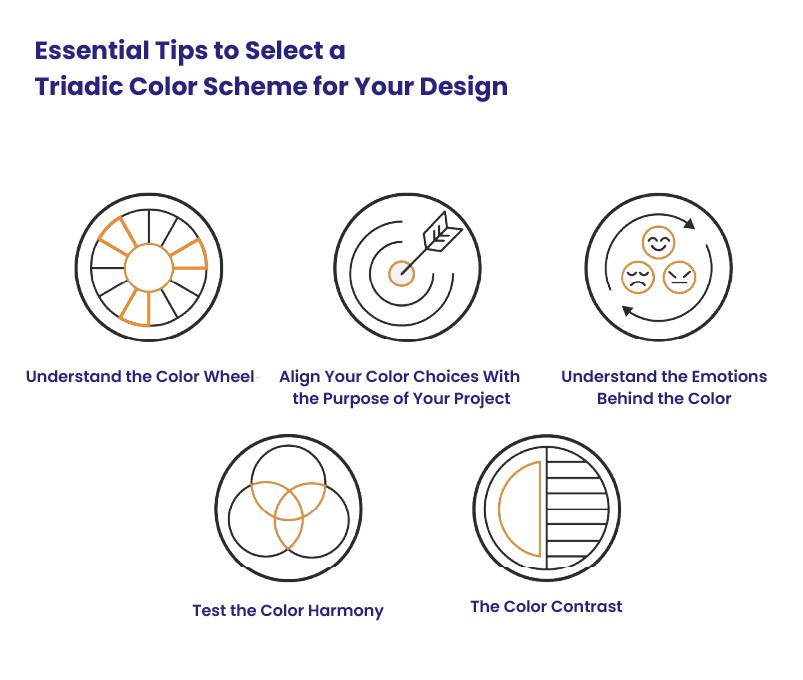 Essential Tips to Select a Triadic Color Scheme for Your Design

Understand the Color Wheel

Align Your Color Choices With the Purpose of Your Project

Understand the Emotions Behind the Color

Test the Color Harmony

The Color Contrast